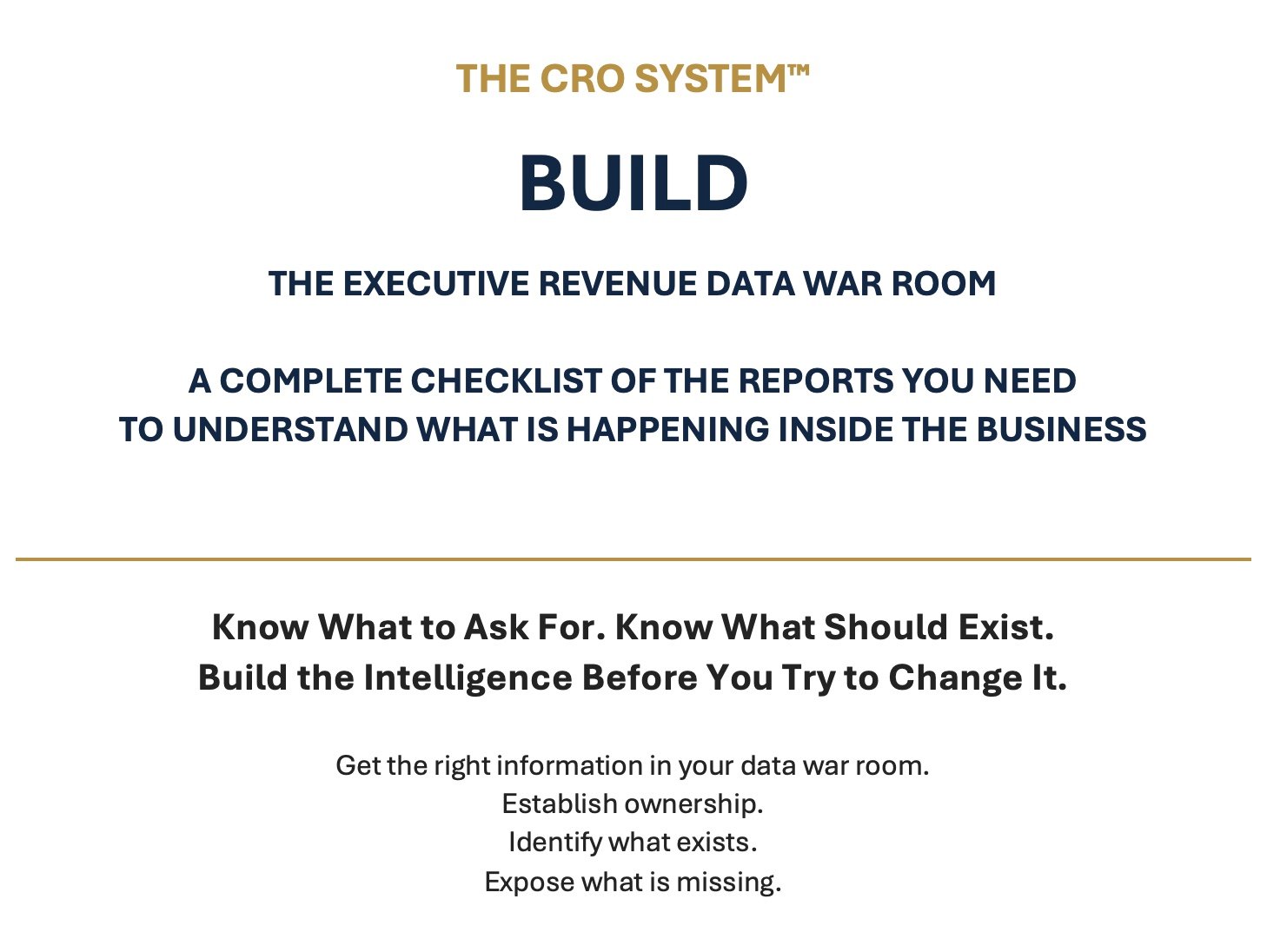 THE CRO SYSTEM™

BUILD

THE EXECUTIVE REVENUE DATA WAR ROOM

A COMPLETE CHECKLIST OF THE REPORTS YOU NEED
TO UNDERSTAND WHAT IS HAPPENING INSIDE THE BUSINESS

Know What to Ask For. Know What Should Exist.
Build the Intelligence Before You Try to Change It.

Get the right information in your data war room.
Establish ownership.
Identify what exists.
Expose what is missing.